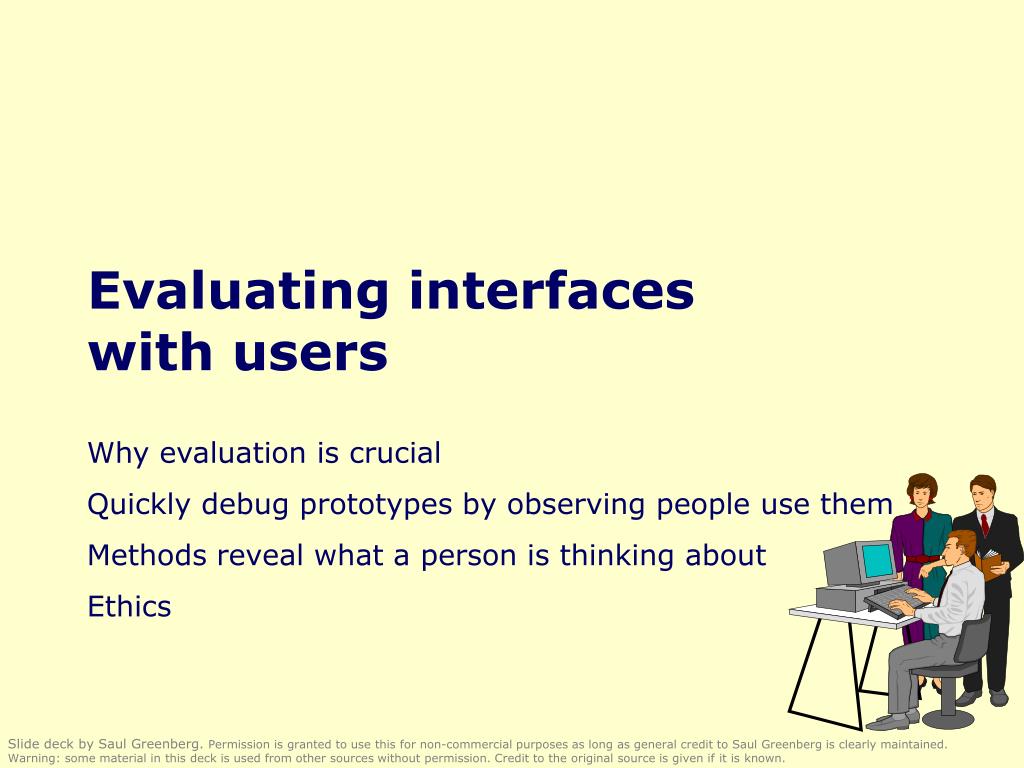 Evaluating interfaces with users

Why evaluation is crucial

Quickly debug prototypes by observing people use them

Methods reveal what a person is thinking about

Ethics

Slide deck by Saul Greenberg. Permission is granted to use this for non-commercial purposes as long as general credit to Saul Greenberg is clearly maintained. Warning: some material in this deck is used from other sources without permission. Credit to the original source is given if it is known.